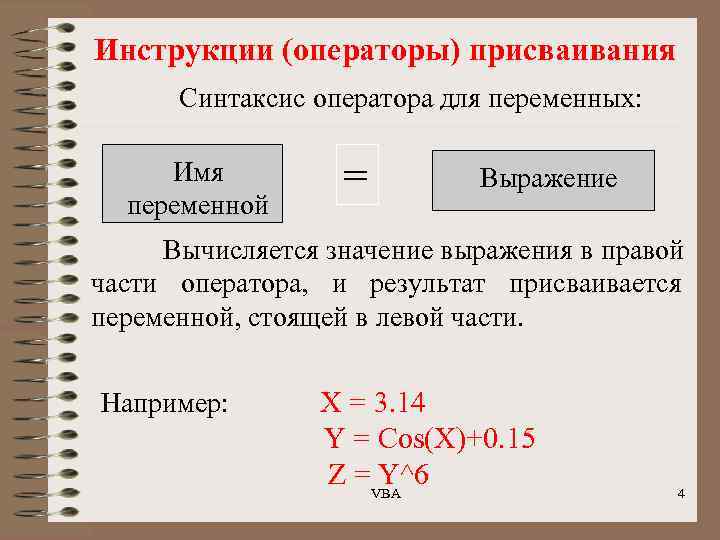 Инструкции (операторы) присваивания

Синтаксис оператора для переменных:

Имя переменной

=

Выражение

Вычисляется значение выражения в правой части оператора, и результат присваивается переменной, стоящей в левой части.

Например:

X = 3.14

Y = Cos(X)+0.15

Z = Y^6

VBA

4